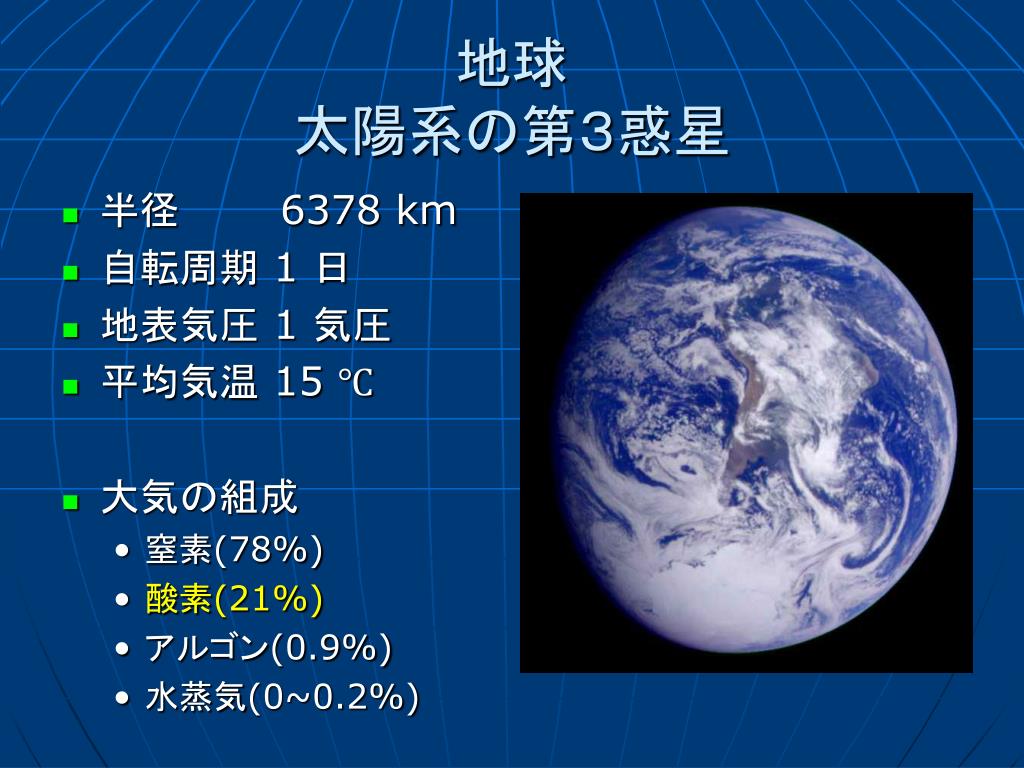 地球
太陽系の第3惑星

- 半径　6378 km
- 自転周期 1 日
- 地表気圧 1 気圧
- 平均気温 15 ℃

- 大気の組成
  - 窒素(78%)
  - 酸素(21%)
  - アルゴン(0.9%)
  - 水蒸気(0~0.2%)